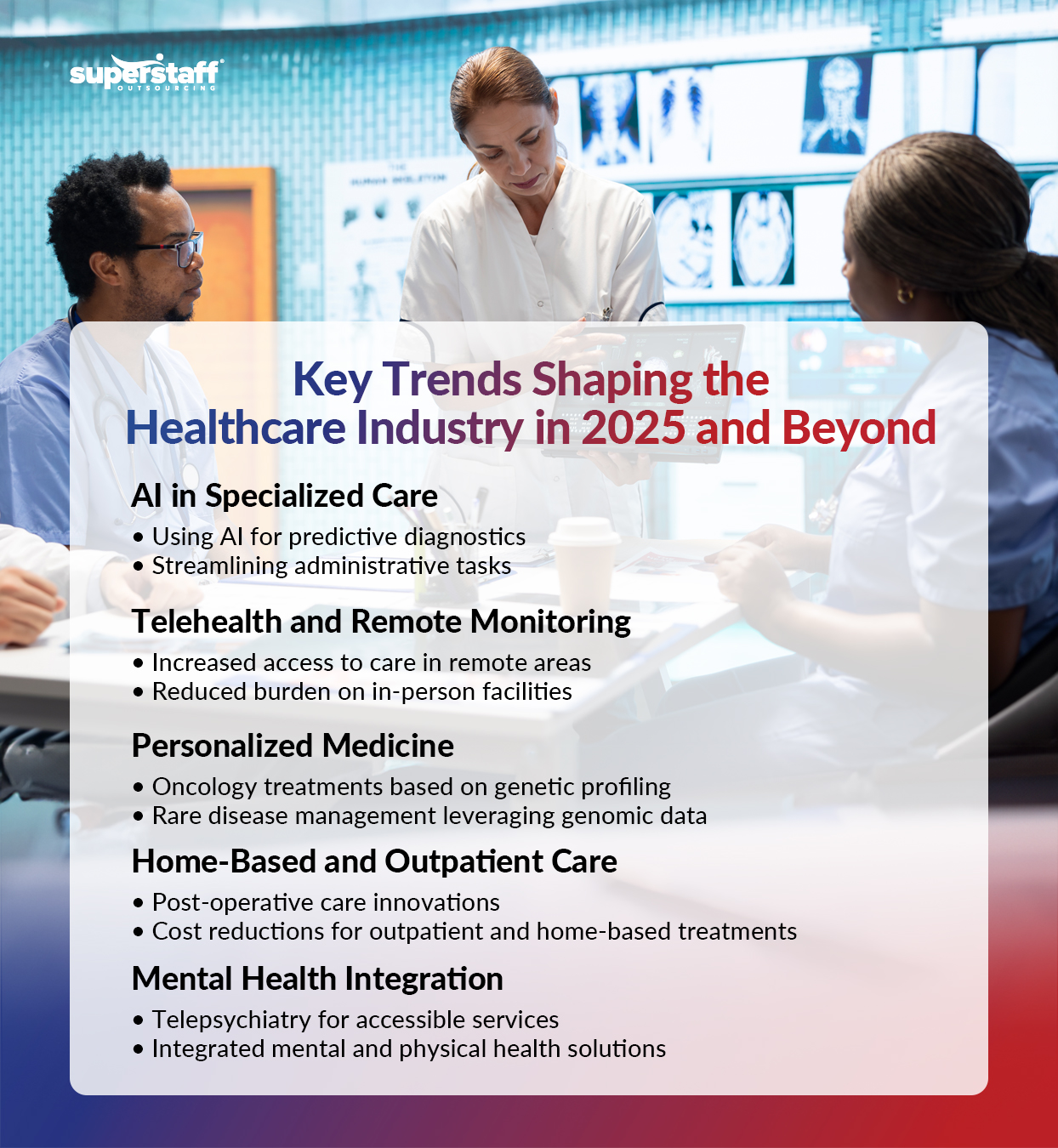 superstaff
OUTSOURCING

Key Trends Shaping the Healthcare Industry in 2025 and Beyond

AI in Specialized Care
• Using AI for predictive diagnostics
• Streamlining administrative tasks

Telehealth and Remote Monitoring
• Increased access to care in remote areas
• Reduced burden on in-person facilities

Personalized Medicine
• Oncology treatments based on genetic profiling
• Rare disease management leveraging genomic data

Home-Based and Outpatient Care
• Post-operative care innovations
• Cost reductions for outpatient and home-based treatments

Mental Health Integration
• Telepsychiatry for accessible services
• Integrated mental and physical health solutions